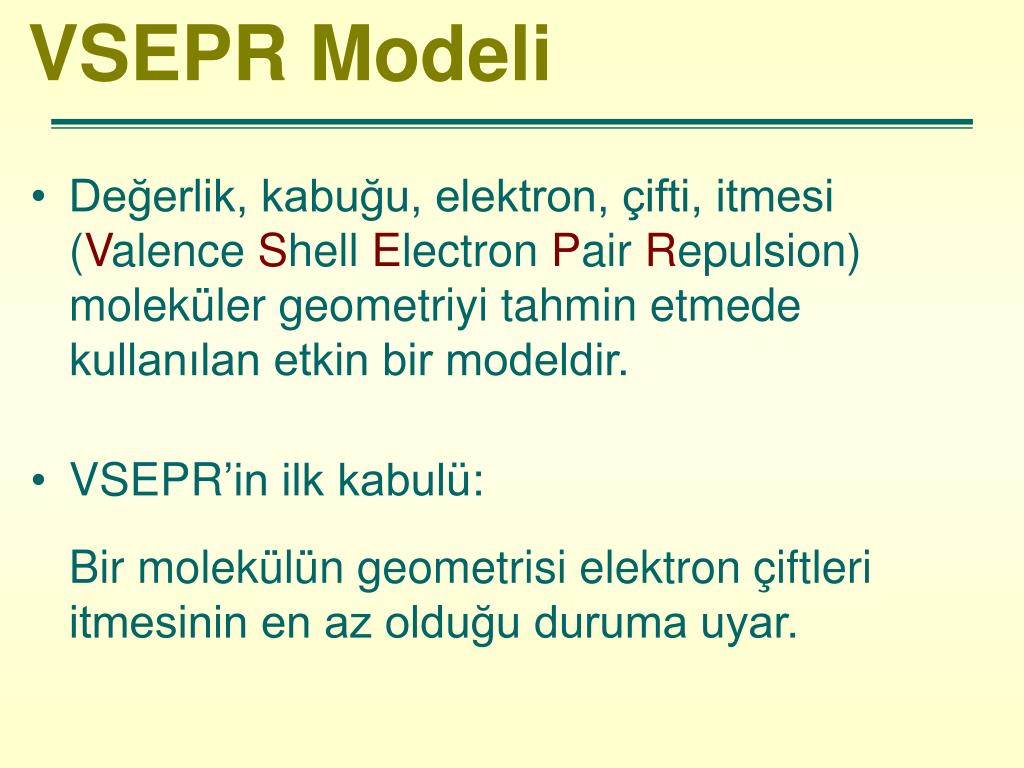 VSEPR Modeli

• Değerlik, kabuğu, elektron, çifti, itmesi (Valence Shell Electron Pair Repulsion) moleküler geometriyi tahmin etmede kullanılan etkin bir modeldir.

• VSEPR'in ilk kabulü:

Bir molekülün geometrisi elektron çiftleri itmesinin en az olduğu duruma uyar.